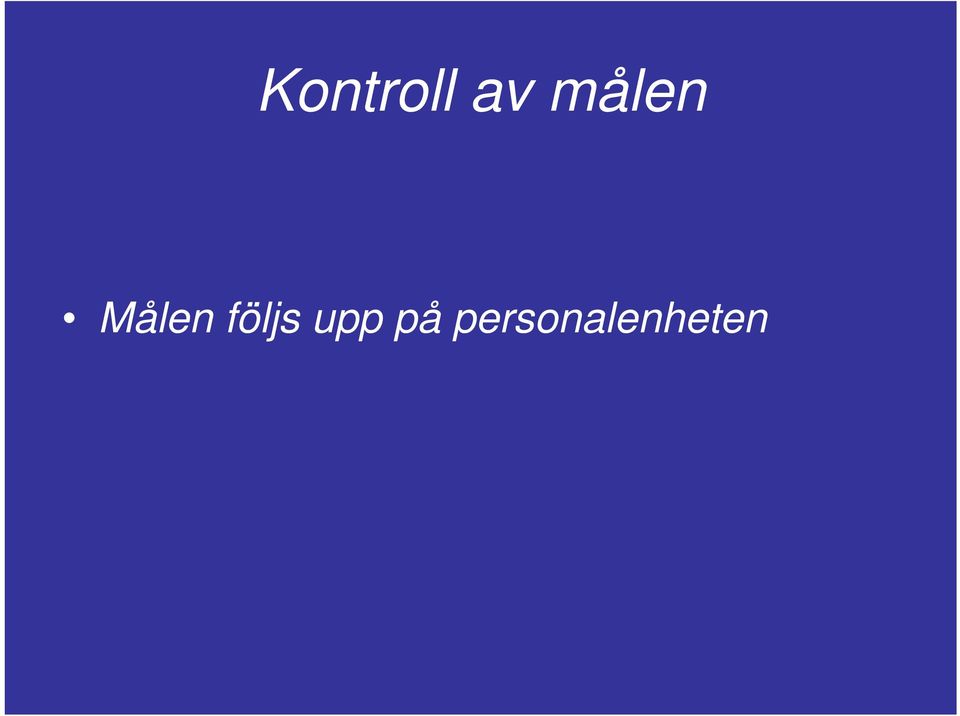 Kontroll av målen

• Målen följs upp på personalenheten